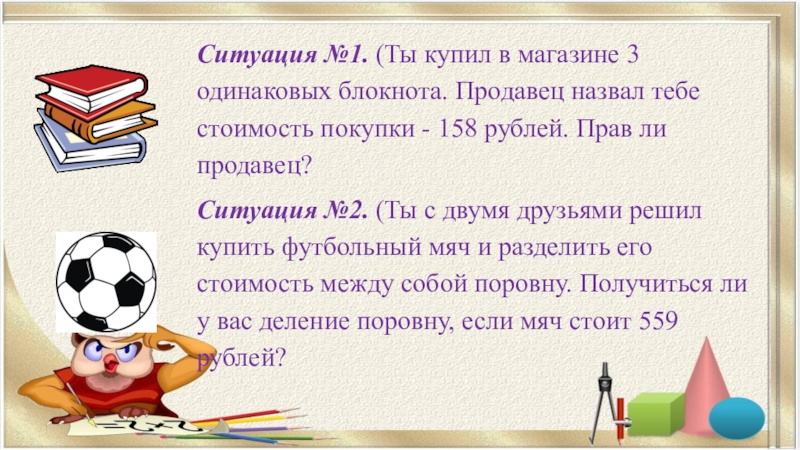 Ситуация №1. (Ты купил в магазине 3 одинаковых блокнота. Продавец назвал тебе стоимость покупки - 158 рублей. Прав ли продавец?

Ситуация №2. (Ты с двумя друзьями решил купить футбольный мяч и разделить его стоимость между собой поровну. Получиться ли у вас деление поровну, если мяч стоит 559 рублей?